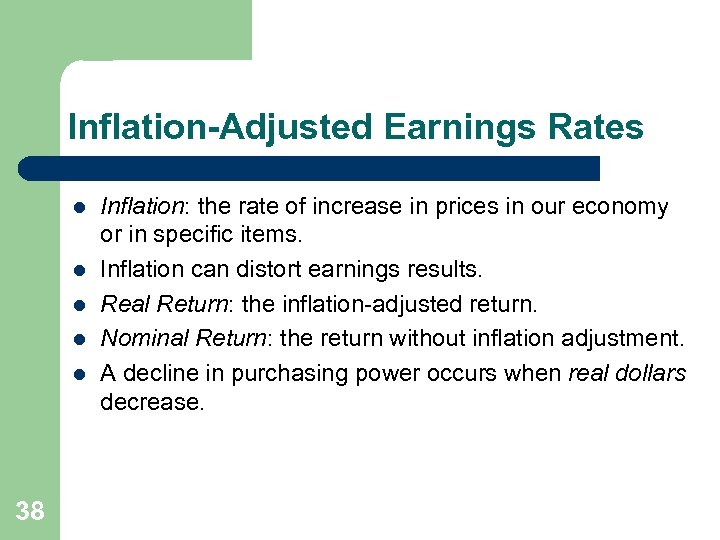 Inflation-Adjusted Earnings Rates

- Inflation: the rate of increase in prices in our economy or in specific items.
- Inflation can distort earnings results.
- Real Return: the inflation-adjusted return.
- Nominal Return: the return without inflation adjustment.
- A decline in purchasing power occurs when real dollars decrease.

38